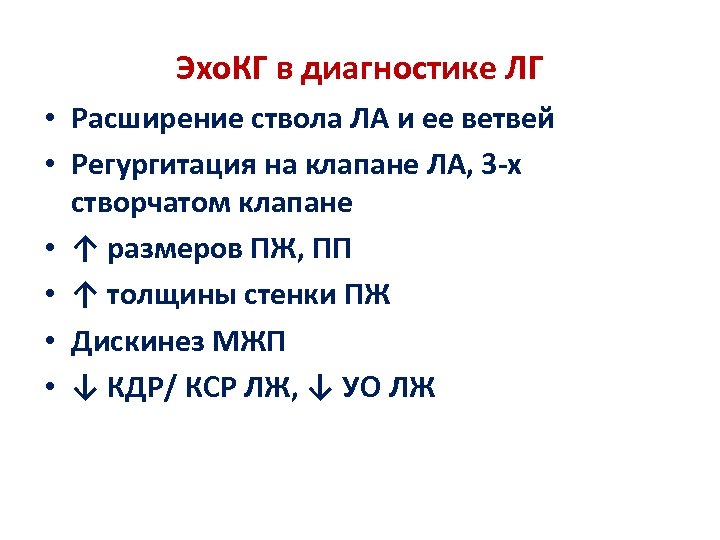 ЭхоКГ в диагностике ЛГ

• Расширение ствола ЛА и ее ветвей
• Регургитация на клапане ЛА, 3-х створчатом клапане
• ↑ размеров ПЖ, ПП
• ↑ толщины стенки ПЖ
• Дискинез МЖП
• ↓ КДР/ КСР ЛЖ, ↓ УО ЛЖ